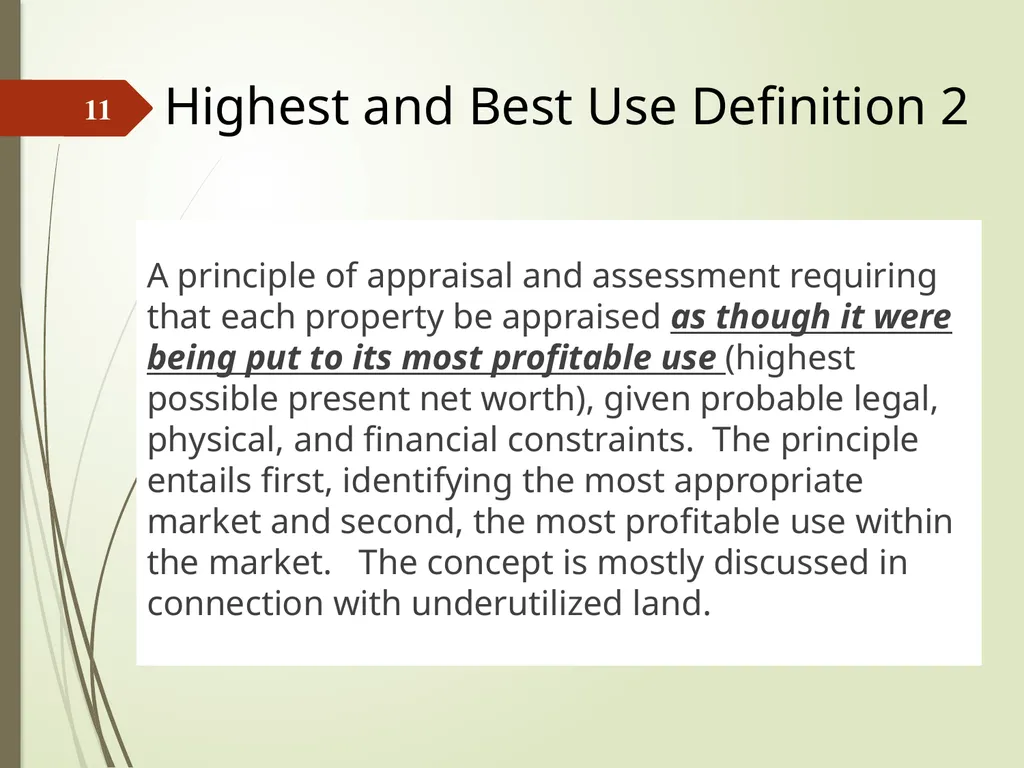 11

Highest and Best Use Definition 2

A principle of appraisal and assessment requiring that each property be appraised as though it were being put to its most profitable use (highest possible present net worth), given probable legal, physical, and financial constraints. The principle entails first, identifying the most appropriate market and second, the most profitable use within the market. The concept is mostly discussed in connection with underutilized land.